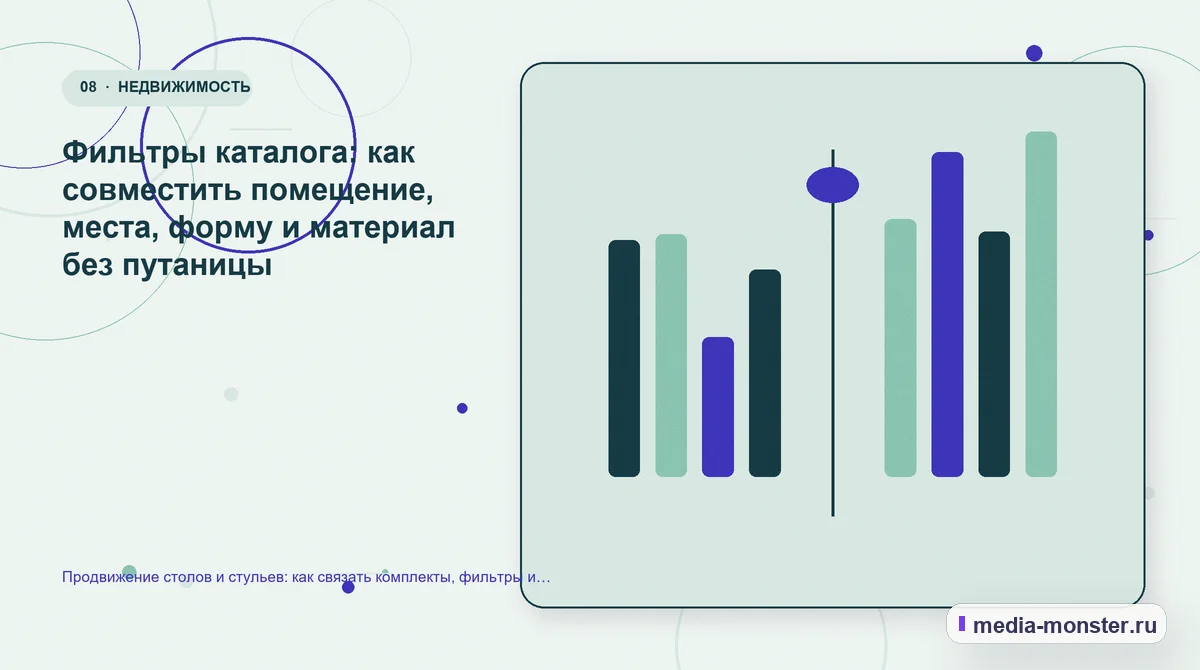 08 · НЕДВИЖИМОСТЬ

Фильтры каталога: как совместить помещение, места, форму и материал без путаницы

Продвижение столов и стульев: как связать комплекты, фильтры и…

media-monster.ru